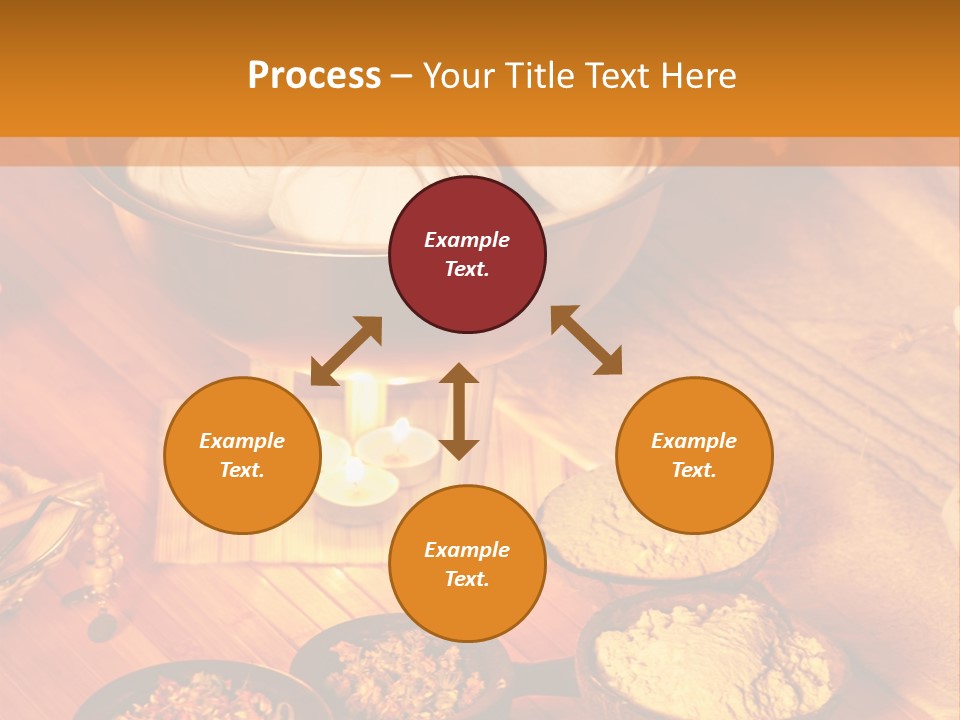 Process – Your Title Text Here

Example Text.

Example Text.

Example Text.

Example Text.